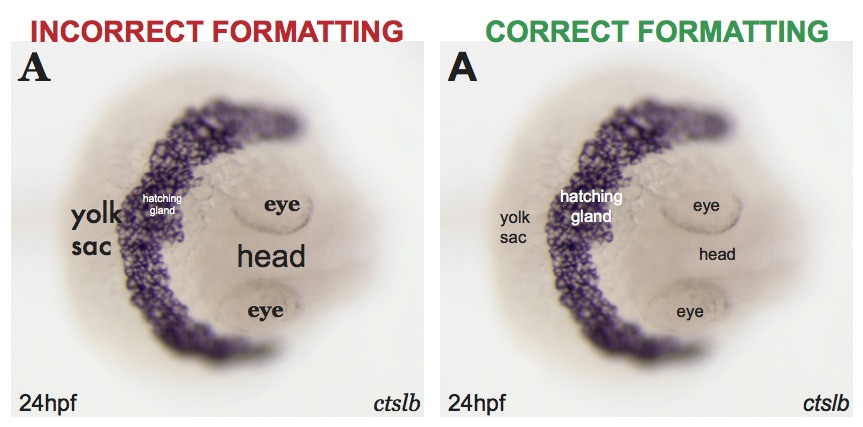 INCORRECT FORMATTING

A

yolk sac

hatching gland

eye

head

eye

24hpf

ctslb

CORRECT FORMATTING

A

yolk sac

hatching gland

eye

head

eye

24hpf

ctslb